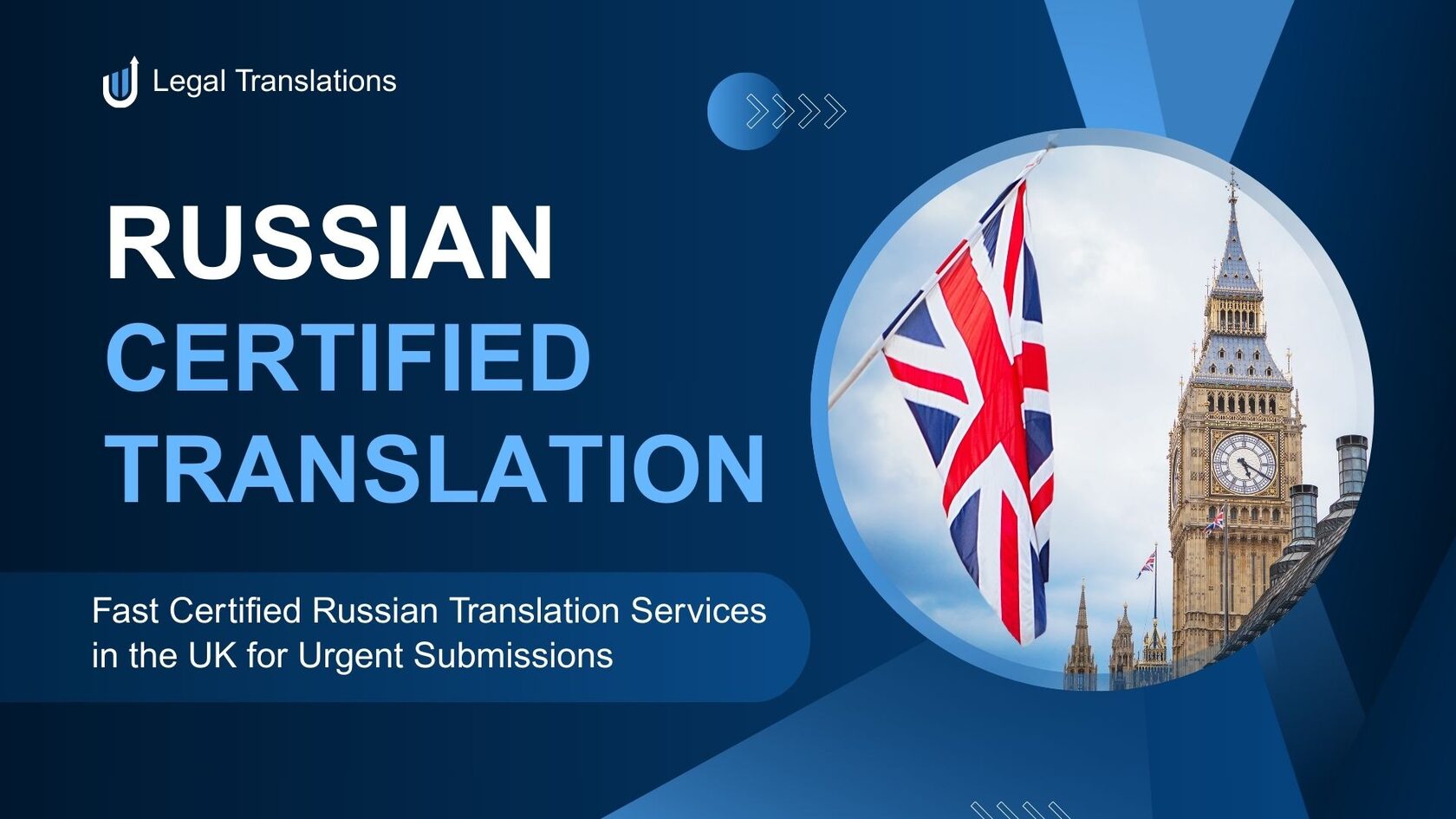 Legal Translations

RUSSIAN
CERTIFIED
TRANSLATION

Fast Certified Russian Translation Services in the UK for Urgent Submissions